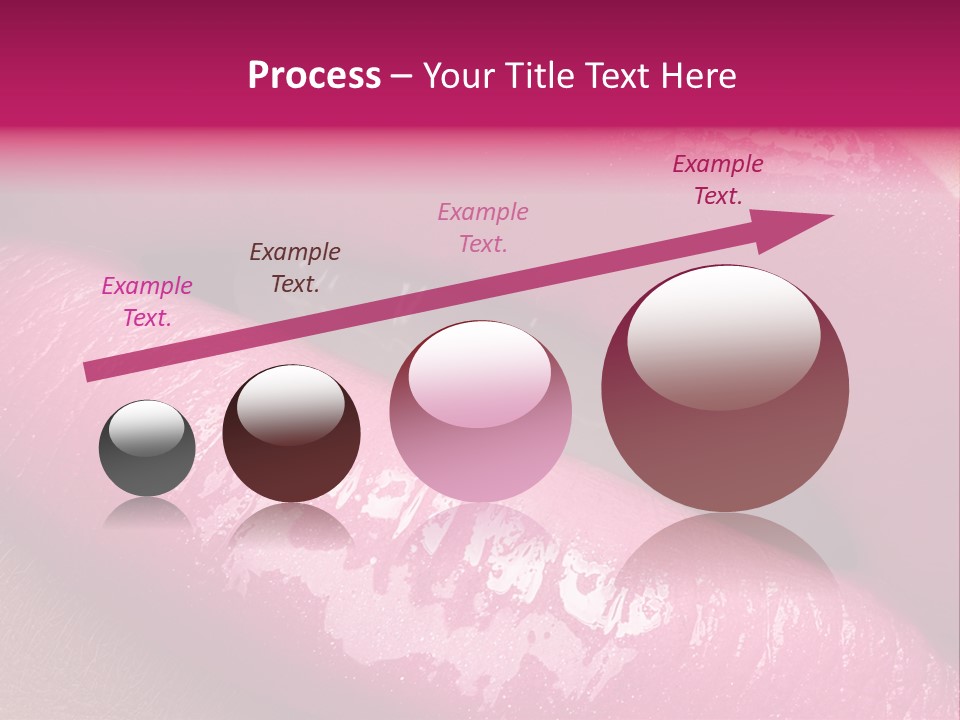 Process – Your Title Text Here

Example Text.

Example Text.

Example Text.

Example Text.